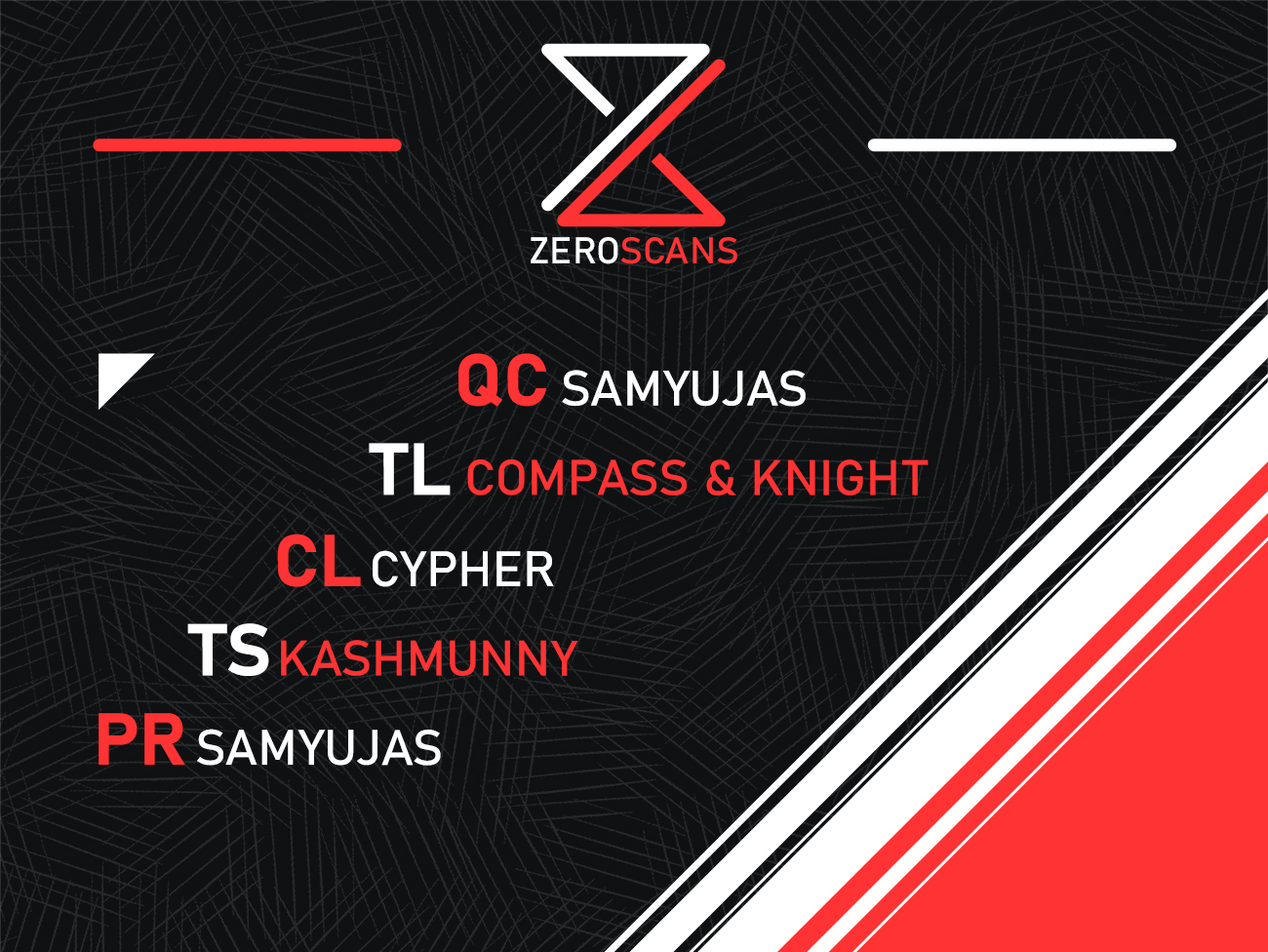 ZEROSCANS

QC SAMYUJAS
TL COMPASS & KNIGHT
CL CYPHER
TS KASHMUNNY
PR SAMYUJAS